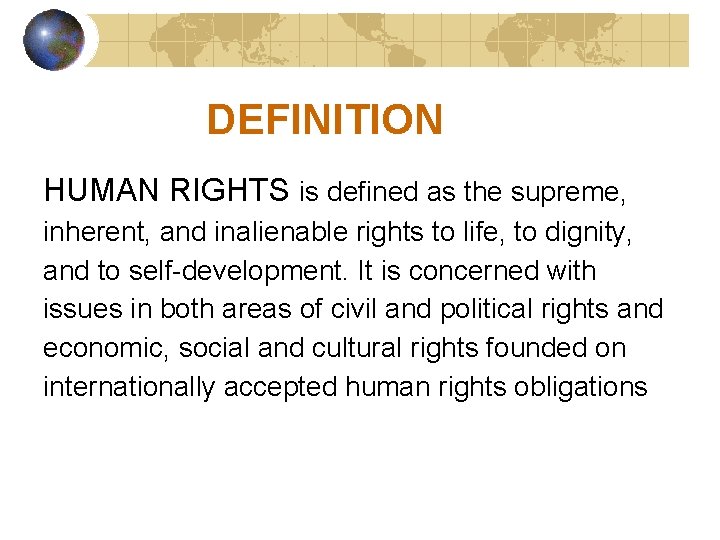 DEFINITION

HUMAN RIGHTS is defined as the supreme, inherent, and inalienable rights to life, to dignity, and to self-development. It is concerned with issues in both areas of civil and political rights and economic, social and cultural rights founded on internationally accepted human rights obligations